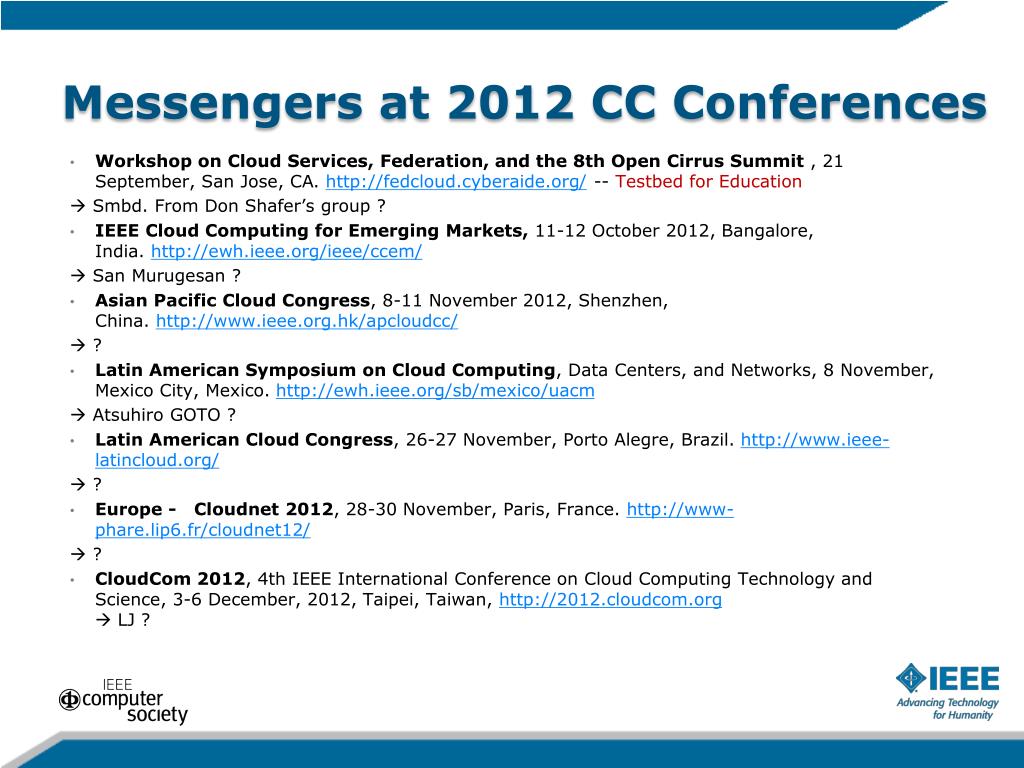 Messengers at 2012 CC Conferences

• Workshop on Cloud Services, Federation, and the 8th Open Cirrus Summit , 21 September, San Jose, CA. http://fedcloud.cyberaide.org/ -- Testbed for Education

→ Smbd. From Don Shafer's group ?

• IEEE Cloud Computing for Emerging Markets, 11-12 October 2012, Bangalore, India. http://ewh.ieee.org/ieee/ccem/

→ San Murugesan ?

• Asian Pacific Cloud Congress, 8-11 November 2012, Shenzhen, China. http://www.ieee.org.hk/apcloudcc/

→ ?

• Latin American Symposium on Cloud Computing, Data Centers, and Networks, 8 November, Mexico City, Mexico. http://ewh.ieee.org/sb/mexico/uacm

→ Atsuhiro GOTO ?

• Latin American Cloud Congress, 26-27 November, Porto Alegre, Brazil. http://www.ieee-latincloud.org/

→ ?

• Europe - Cloudnet 2012, 28-30 November, Paris, France. http://www-phare.lip6.fr/cloudnet12/

→ ?

• CloudCom 2012, 4th IEEE International Conference on Cloud Computing Technology and Science, 3-6 December, 2012, Taipei, Taiwan, http://2012.cloudcom.org

→ LJ ?

IEEE computer society

IEEE Advancing Technology for Humanity